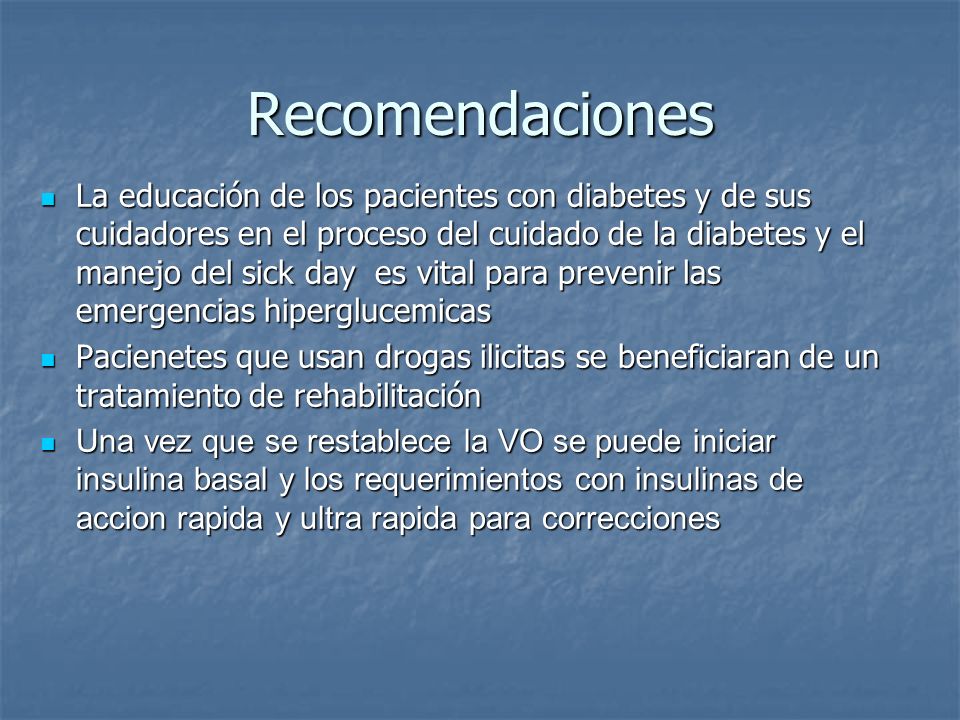 Recomendaciones

- La educación de los pacientes con diabetes y de sus cuidadores en el proceso del cuidado de la diabetes y el manejo del sick day es vital para prevenir las emergencias hiperglucemicas
- Pacienetes que usan drogas ilicitas se beneficiaran de un tratamiento de rehabilitación
- Una vez que se restablece la VO se puede iniciar insulina basal y los requerimientos con insulinas de accion rapida y ultra rapida para correcciones